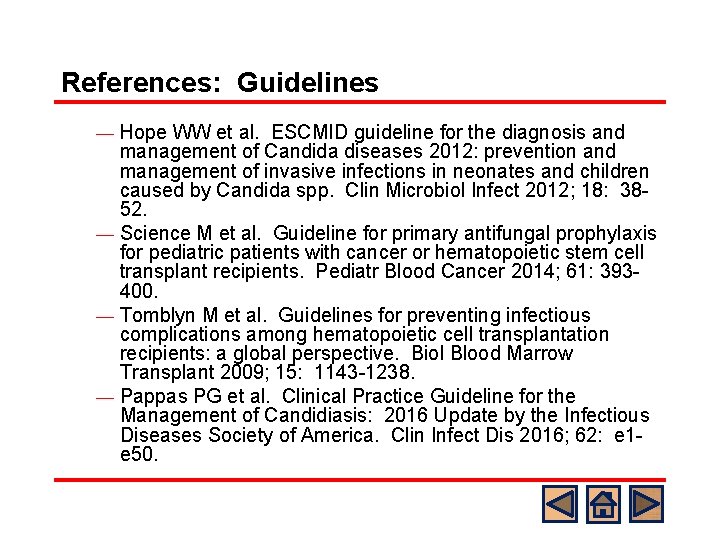 References: Guidelines

— Hope WW et al. ESCMID guideline for the diagnosis and management of Candida diseases 2012: prevention and management of invasive infections in neonates and children caused by Candida spp. Clin Microbiol Infect 2012; 18: 38-52.

— Science M et al. Guideline for primary antifungal prophylaxis for pediatric patients with cancer or hematopoietic stem cell transplant recipients. Pediatr Blood Cancer 2014; 61: 393-400.

— Tomblyn M et al. Guidelines for preventing infectious complications among hematopoietic cell transplantation recipients: a global perspective. Biol Blood Marrow Transplant 2009; 15: 1143-1238.

— Pappas PG et al. Clinical Practice Guideline for the Management of Candidiasis: 2016 Update by the Infectious Diseases Society of America. Clin Infect Dis 2016; 62: e1-e50.